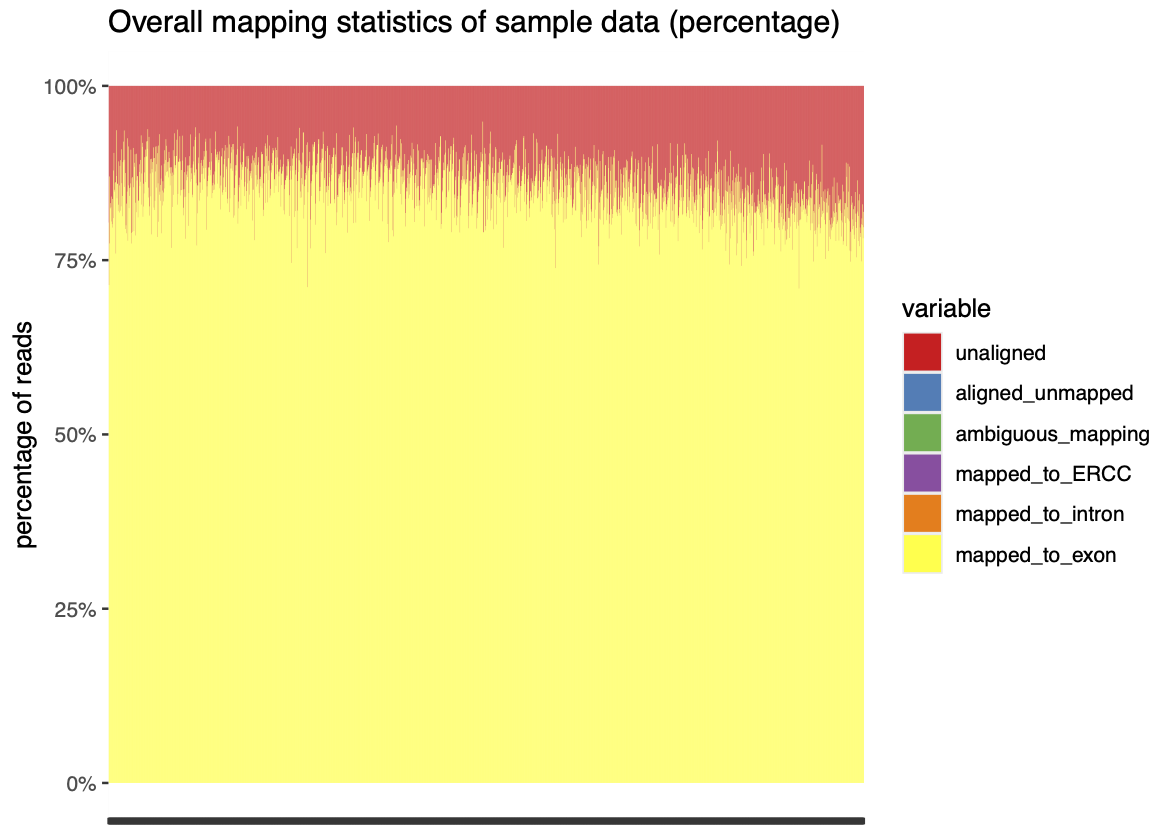 Overall mapping statistics of sample data (percentage)

100%
75%
50%
25%
0%

percentage of reads

variable
unaligned
aligned_unmapped
ambiguous_mapping
mapped_to_ERCC
mapped_to_intron
mapped_to_exon